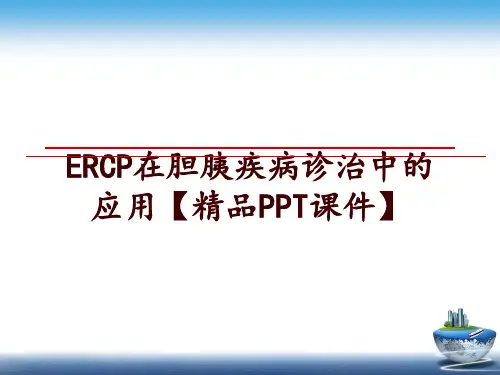 ERCP在胆胰疾病诊治中的应用【精品PPT课件】